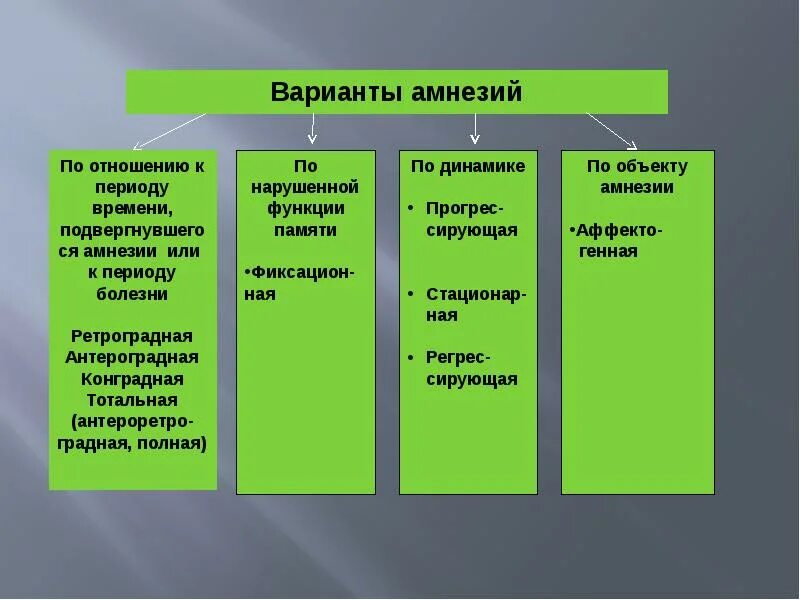 Варианты амнезий

По отношению к периоду времени, подвергнувшегося амнезии или к периоду болезни

Ретроградная
Антероградная
Конградная
Тотальная (антероретроградная, полная)

По нарушенной функции памяти

•Фиксационная

По динамике

• Прогрессирующая

• Стационарная

• Регрессирующая

По объекту амнезии

•Аффектогенная